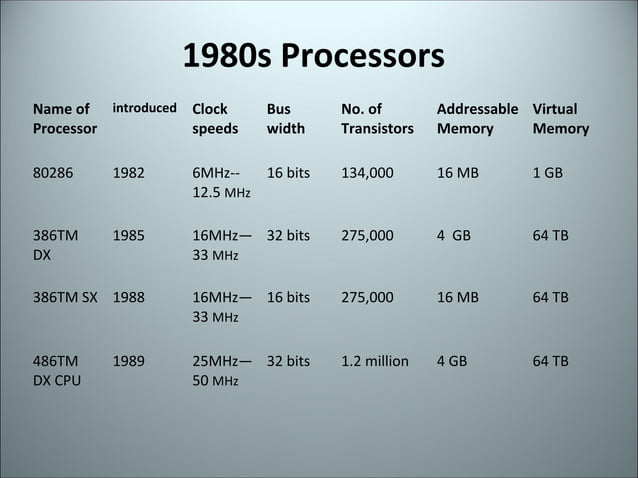 1980s Processors

| Name of Processor | introduced | Clock speeds | Bus width | No. of Transistors | Addressable Memory | Virtual Memory |
|---|---|---|---|---|---|---|
| 80286 | 1982 | 6MHz-- 12.5 MHz | 16 bits | 134,000 | 16 MB | 1 GB |
| 386TM DX | 1985 | 16MHz— 33 MHz | 32 bits | 275,000 | 4 GB | 64 TB |
| 386TM SX | 1988 | 16MHz— 33 MHz | 16 bits | 275,000 | 16 MB | 64 TB |
| 486TM DX CPU | 1989 | 25MHz— 50 MHz | 32 bits | 1.2 million | 4 GB | 64 TB |